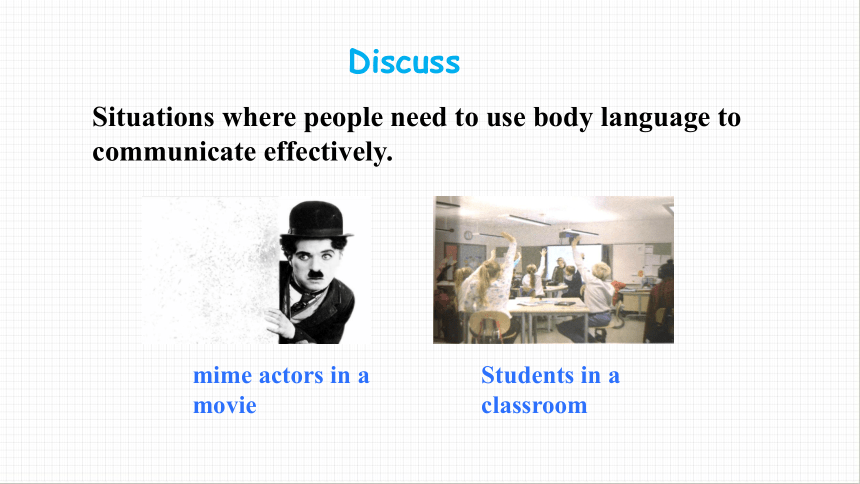 Discuss

Situations where people need to use body language to communicate effectively.

mime actors in a movie

Students in a classroom